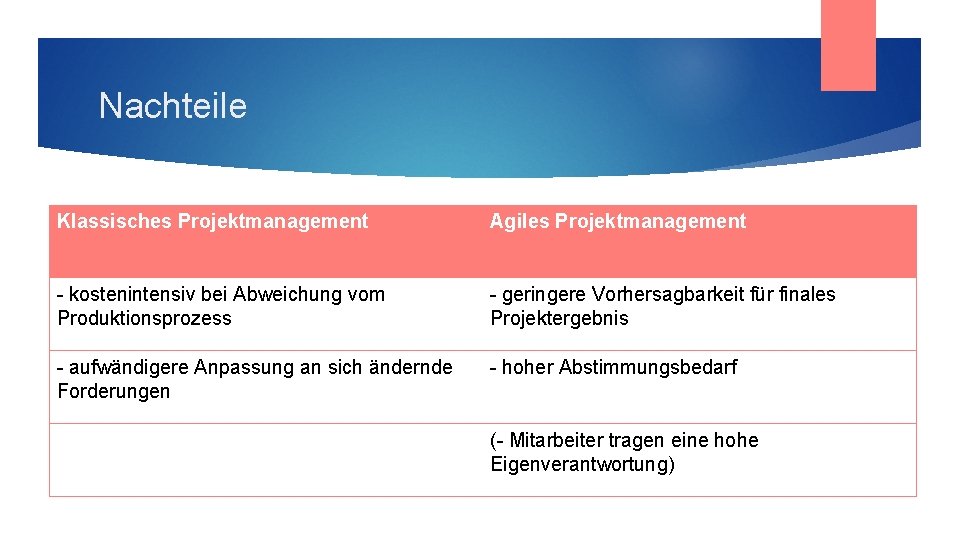 Nachteile

| Klassisches Projektmanagement | Agiles Projektmanagement |
|---|---|
| - kostenintensiv bei Abweichung vom Produktionsprozess | - geringere Vorhersagbarkeit für finales Projektergebnis |
| - aufwändigere Anpassung an sich ändernde Forderungen | - hoher Abstimmungsbedarf |
| | (- Mitarbeiter tragen eine hohe Eigenverantwortung) |